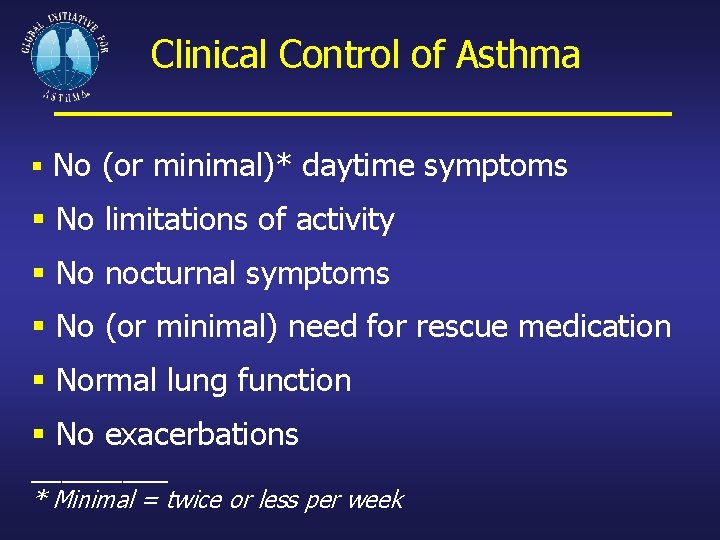 GLOBAL INITIATIVE FOR ASTHMA

Clinical Control of Asthma

▪ No (or minimal)* daytime symptoms
▪ No limitations of activity
▪ No nocturnal symptoms
▪ No (or minimal) need for rescue medication
▪ Normal lung function
▪ No exacerbations

_________
* Minimal = twice or less per week